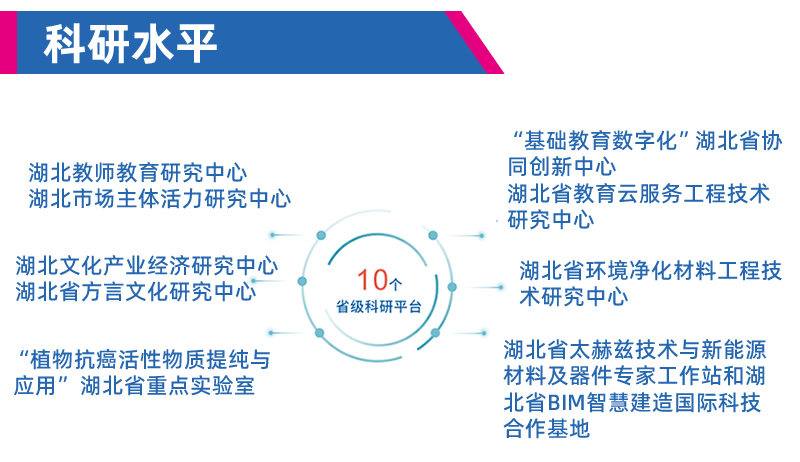 科研水平

湖北教师教育研究中心
湖北市场主体活力研究中心

湖北文化产业经济研究中心
湖北省方言文化研究中心

“植物抗癌活性物质提纯与应用”湖北省重点实验室

10个
省级科研平台

“基础教育数字化”湖北省协同创新中心
湖北省教育云服务工程技术研究中心

湖北省环境净化材料工程技术研究中心

湖北省太赫兹技术与新能源材料及器件专家工作站和湖北省BIM智慧建造国际科技合作基地